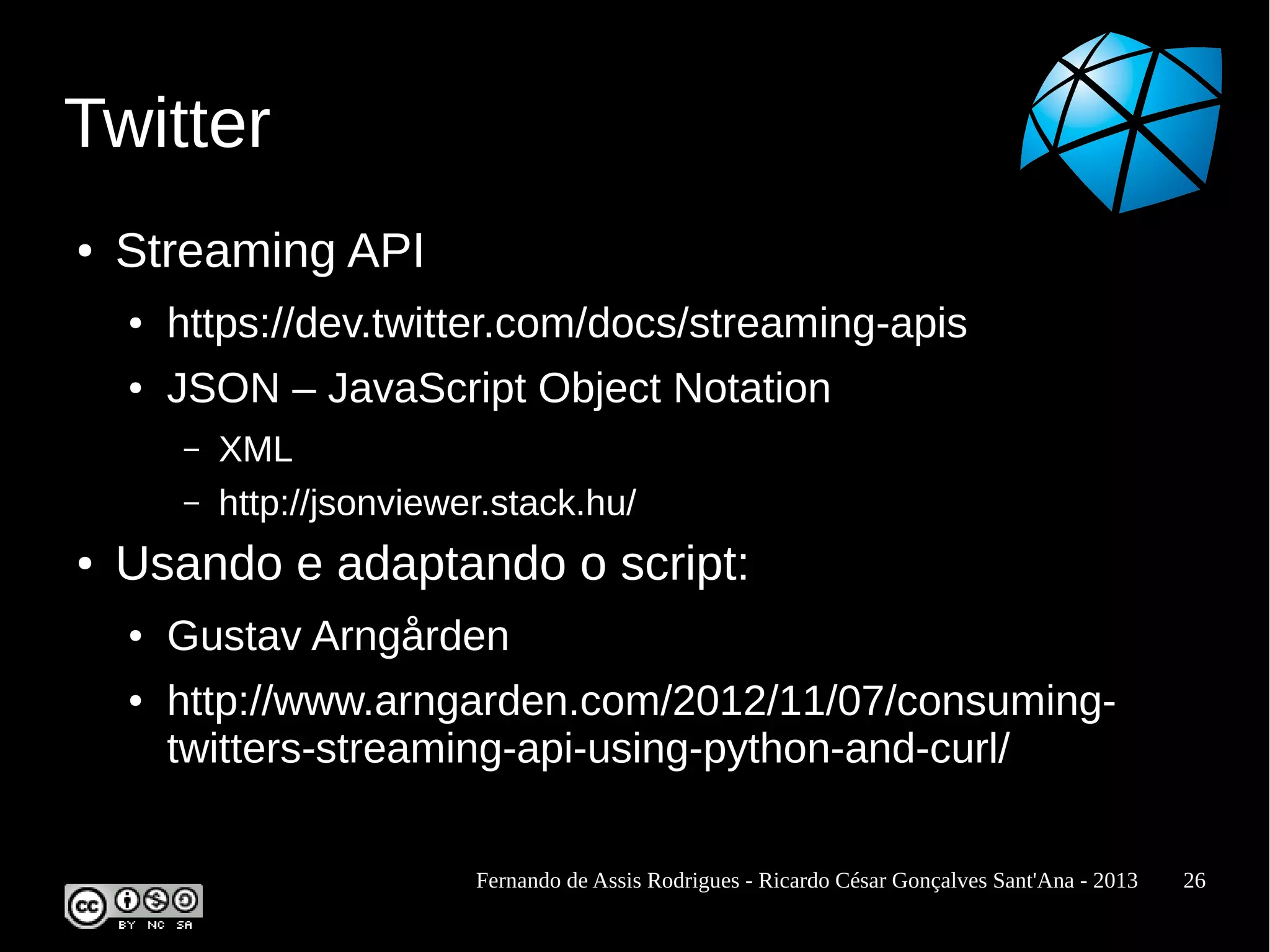 Twitter

• Streaming API
  • https://dev.twitter.com/docs/streaming-apis
  • JSON – JavaScript Object Notation
    – XML
    – http://jsonviewer.stack.hu/
• Usando e adaptando o script:
  • Gustav Arngården
  • http://www.arngarden.com/2012/11/07/consuming-twitters-streaming-api-using-python-and-curl/

cc BY NC SA

Fernando de Assis Rodrigues - Ricardo César Gonçalves Sant'Ana - 2013 26